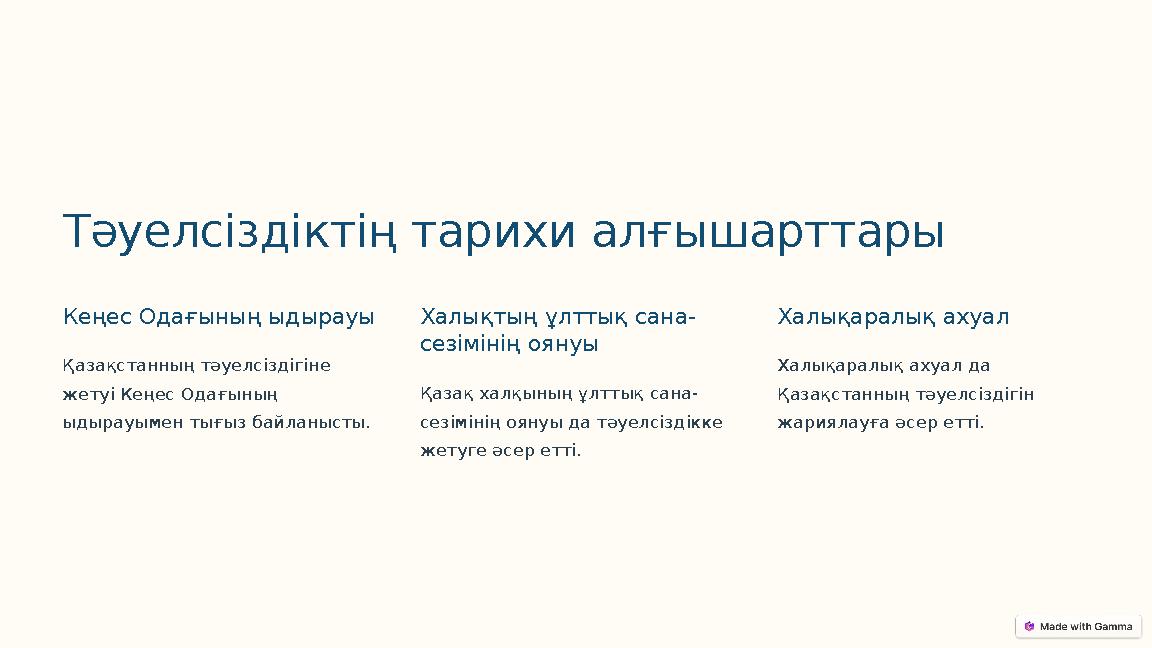 Тәуелсіздіктің тарихи алғышарттары

Кеңес Одағының ыдырауы

Қазақстанның тәуелсіздігіне жетуі Кеңес Одағының ыдырауымен тығыз байланысты.

Халықтың ұлттық сана-сезімінің оянуы

Қазақ халқының ұлттық сана-сезімінің оянуы да тәуелсіздікке жетуге әсер етті.

Халықаралық ахуал

Халықаралық ахуал да Қазақстанның тәуелсіздігін жариялауға әсер етті.

Made with Gamma